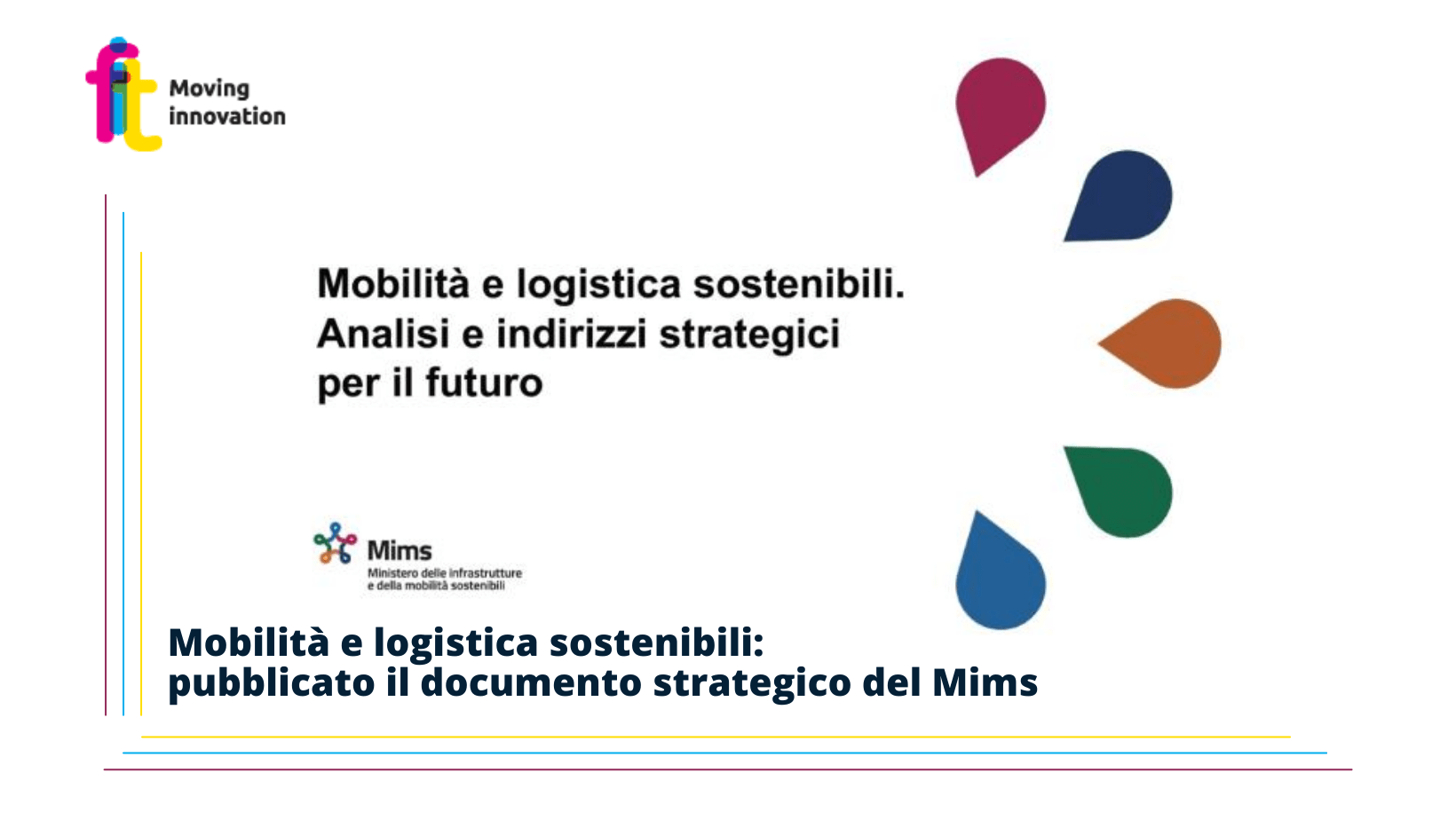 fit
Moving innovation

Mobilità e logistica sostenibili. Analisi e indirizzi strategici per il futuro

Mims
Ministero delle infrastrutture e della mobilità sostenibili

Mobilità e logistica sostenibili: pubblicato il documento strategico del Mims